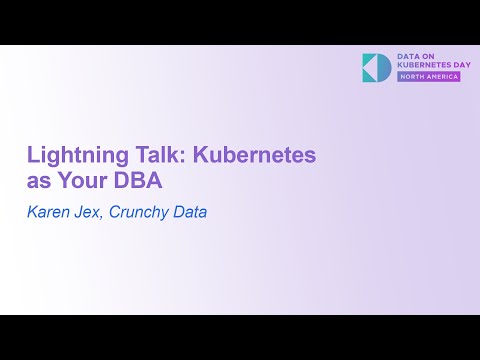 DATA ON KUBERNETES DAY
NORTH AMERICA

Lightning Talk: Kubernetes as Your DBA

Karen Jex, Crunchy Data